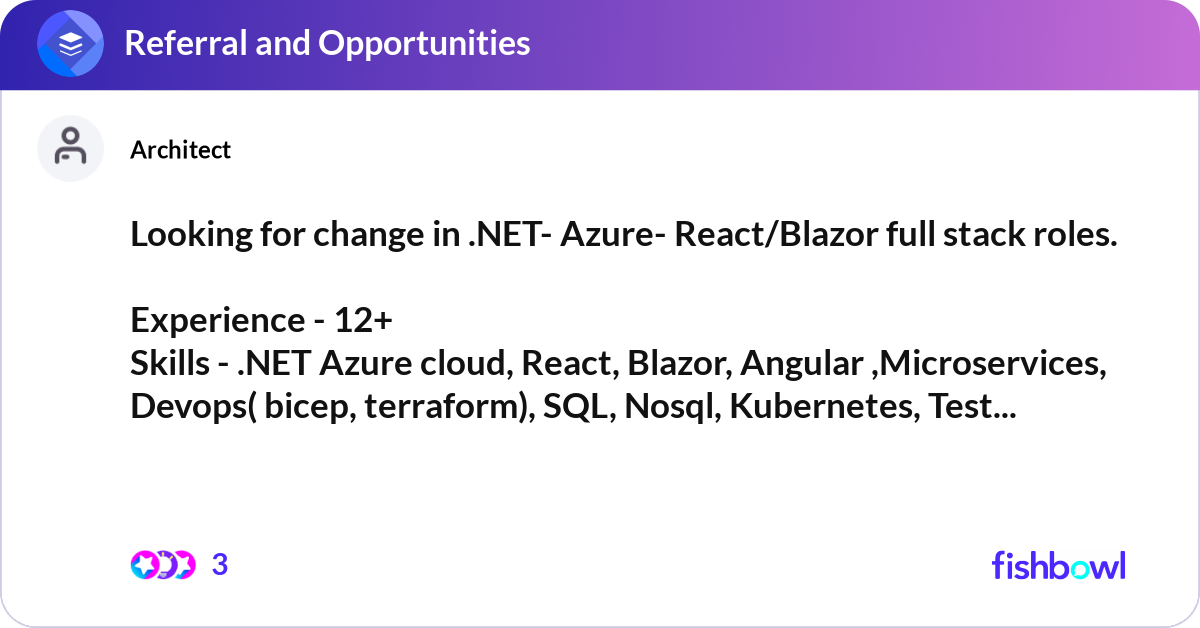 Referral and Opportunities

Architect

Looking for change in .NET- Azure- React/Blazor full stack roles.

Experience - 12+
Skills - .NET Azure cloud, React, Blazor, Angular ,Microservices, Devops( bicep, terraform), SQL, Nosql, Kubernetes, Test...

3

fishbowl